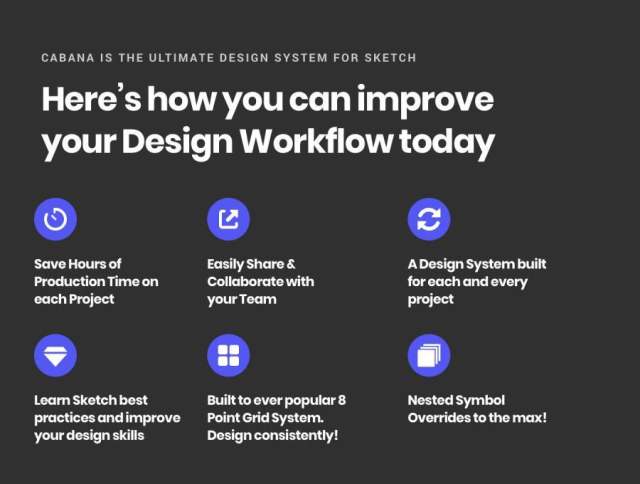 CABANA IS THE ULTIMATE DESIGN SYSTEM FOR SKETCH

Here's how you can improve your Design Workflow today

Save Hours of Production Time on each Project

Easily Share & Collaborate with your Team

A Design System built for each and every project

Learn Sketch best practices and improve your design skills

Built to ever popular 8 Point Grid System. Design consistently!

Nested Symbol Overrides to the max!